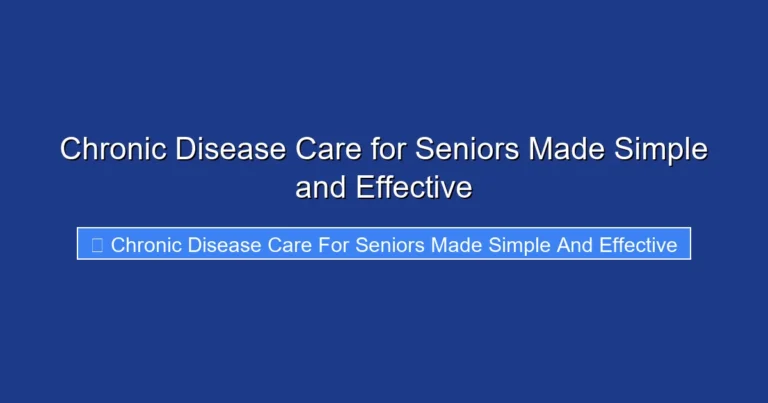 Chronic Disease Care for Seniors Made Simple and Effective

Chronic Disease Care For Seniors Made Simple And Effective